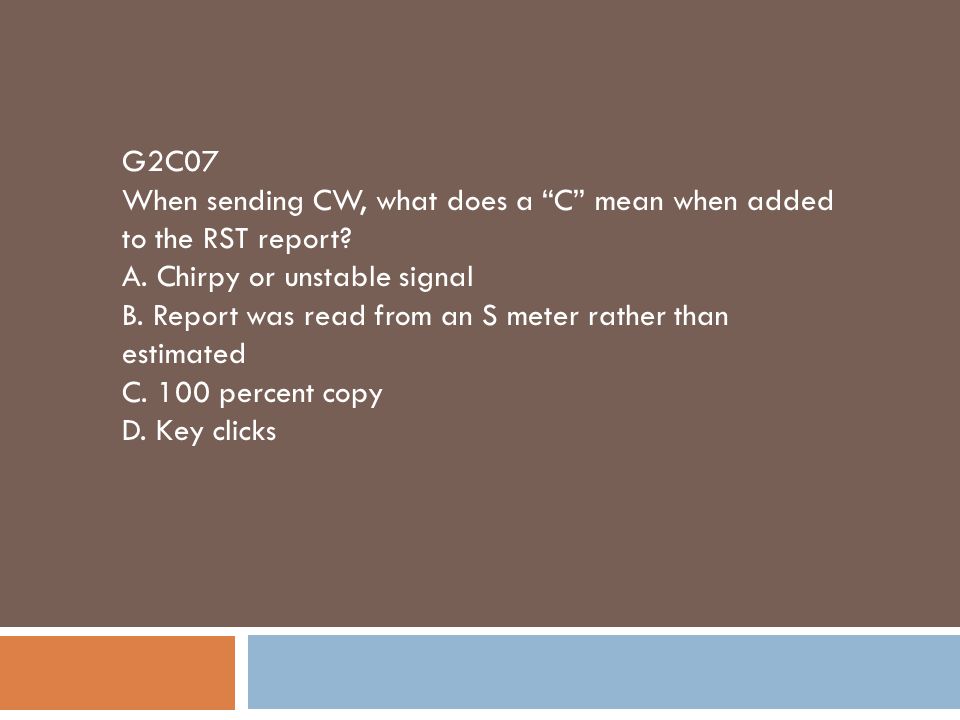 G2C07
When sending CW, what does a “C” mean when added to the RST report?
A. Chirpy or unstable signal
B. Report was read from an S meter rather than estimated
C. 100 percent copy
D. Key clicks